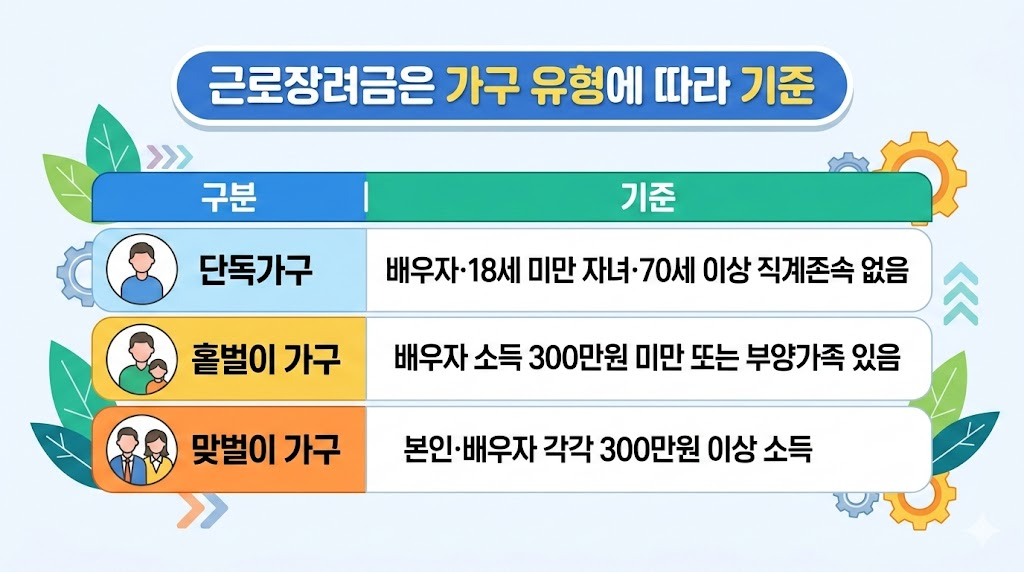 근로장려금은 가구 유형에 따라 기준

| 구분 | 기준 |
|---|---|
| 단독가구 | 배우자·18세 미만 자녀·70세 이상 직계존속 없음 |
| 홑벌이 가구 | 배우자 소득 300만원 미만 또는 부양가족 있음 |
| 맞벌이 가구 | 본인·배우자 각각 300만원 이상 소득 |